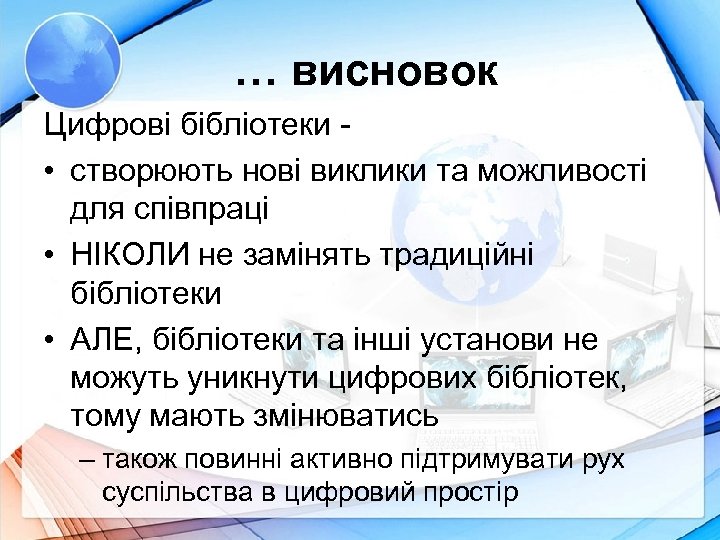 … висновок

Цифрові бібліотеки -

• створюють нові виклики та можливості для співпраці

• НІКОЛИ не замінять традиційні бібліотеки

• АЛЕ, бібліотеки та інші установи не можуть уникнути цифрових бібліотек, тому мають змінюватись

– також повинні активно підтримувати рух суспільства в цифровий простір